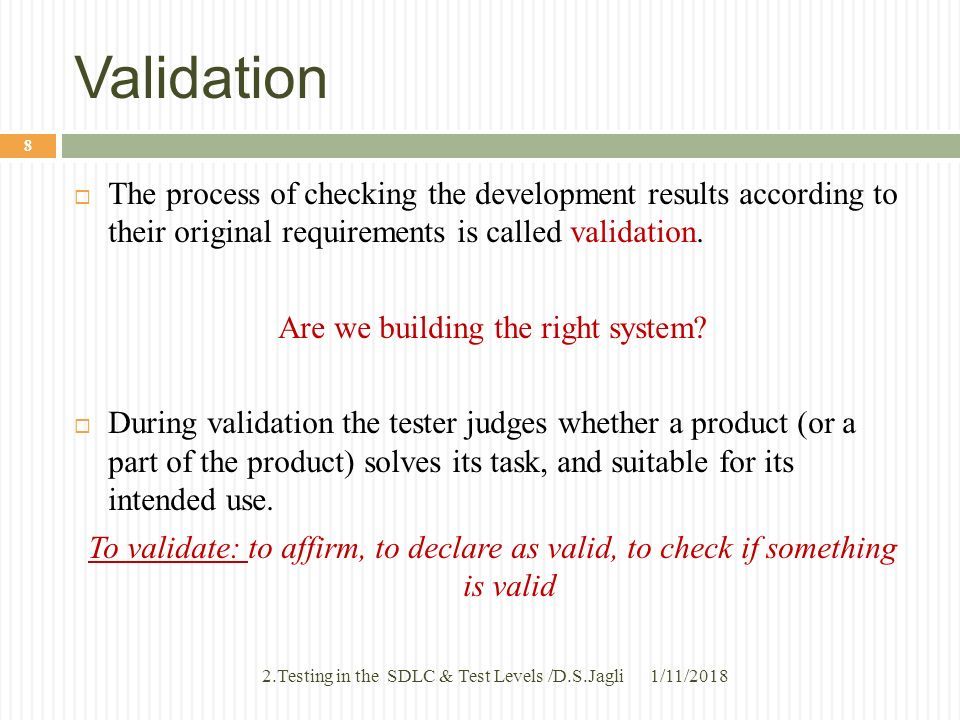 Validation

8

The process of checking the development results according to their original requirements is called validation.

Are we building the right system?

During validation the tester judges whether a product (or a part of the product) solves its task, and suitable for its intended use.

To validate: to affirm, to declare as valid, to check if something is valid

2.Testing in the SDLC & Test Levels /D.S.Jagli 1/11/2018